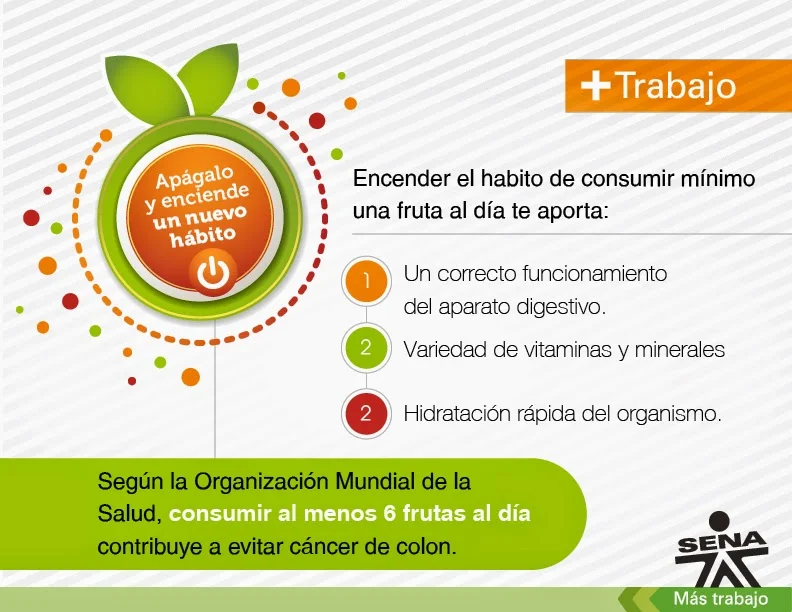 Apágalo y enciende un nuevo hábito

+Trabajo

Encender el habito de consumir mínimo una fruta al día te aporta:

1 Un correcto funcionamiento del aparato digestivo.

2 Variedad de vitaminas y minerales

2 Hidratación rápida del organismo.

Según la Organización Mundial de la Salud, consumir al menos 6 frutas al día contribuye a evitar cáncer de colon.

SENA

Más trabajo